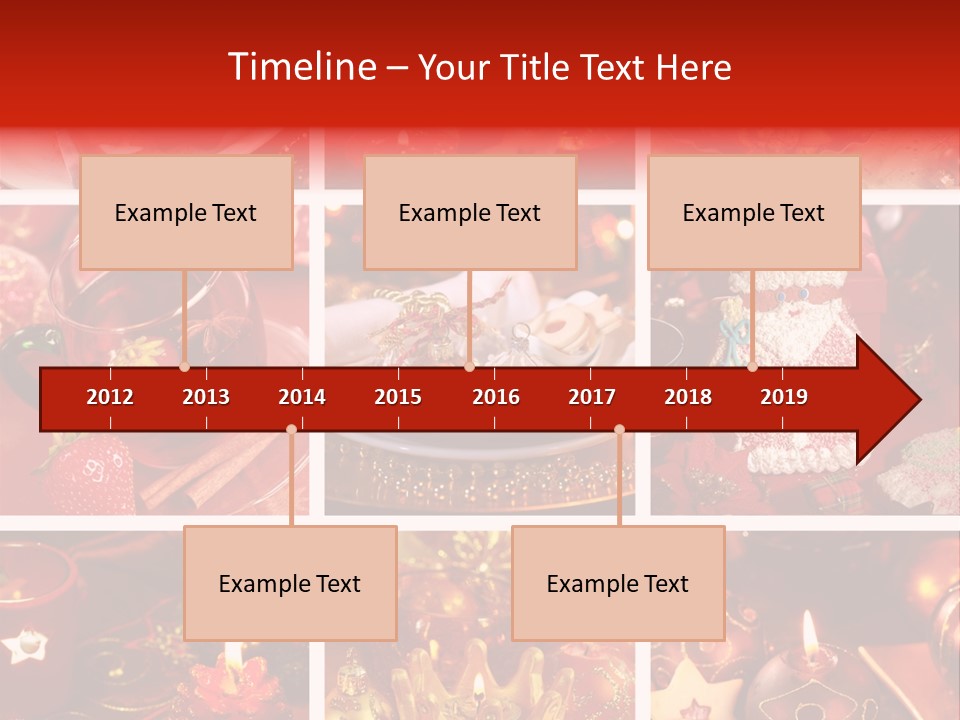 Timeline – Your Title Text Here

Example Text

Example Text

Example Text

2012 2013 2014 2015 2016 2017 2018 2019

Example Text

Example Text